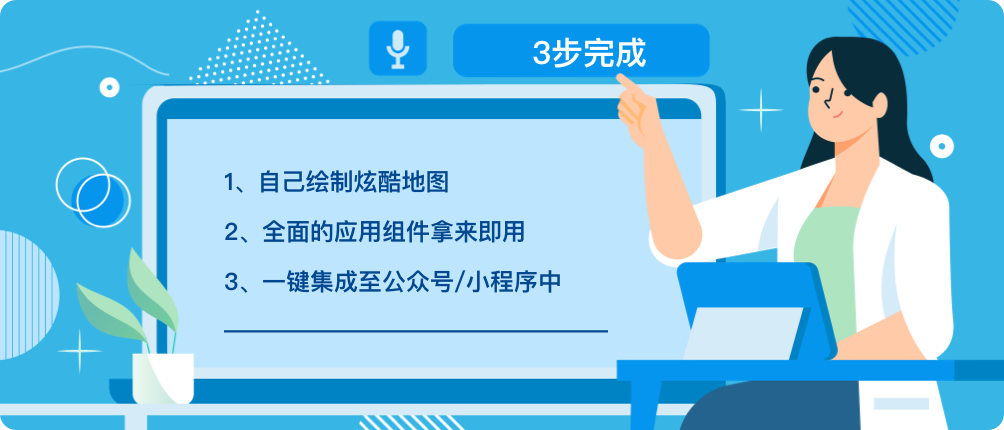 3步完成

1、自己绘制炫酷地图

2、全面的应用组件拿来即用

3、一键集成至公众号/小程序中